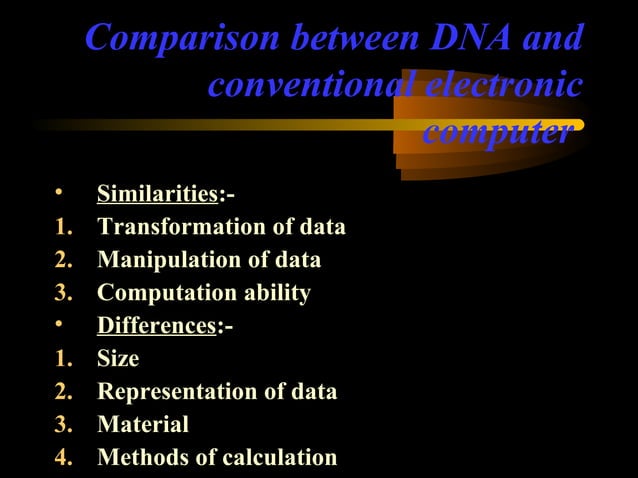 Comparison between DNA and conventional electronic computer

• Similarities:-
1. Transformation of data
2. Manipulation of data
3. Computation ability
• Differences:-
1. Size
2. Representation of data
3. Material
4. Methods of calculation